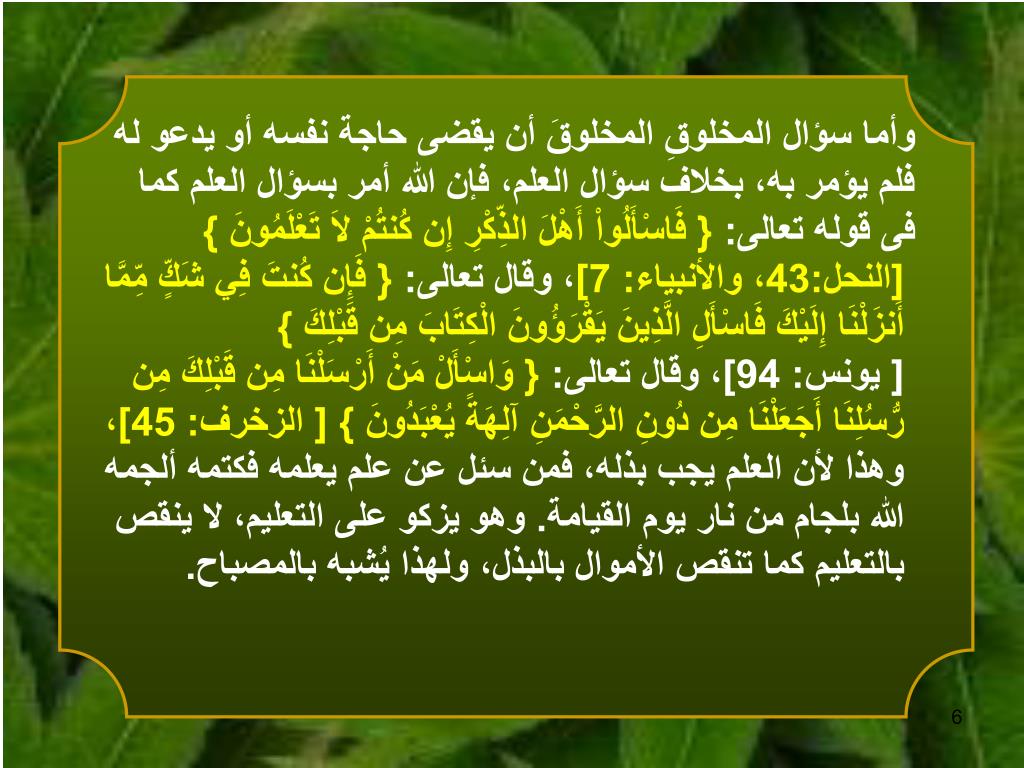 وأما سؤال المخلوقِ المخلوقَ أن يقضى حاجة نفسه أو يدعو له فلم يؤمر به، بخلاف سؤال العلم، فإن الله أمر بسؤال العلم كما فى قوله تعالى: { فَاسْأَلُواْ أَهْلَ الذِّكْرِ إِن كُنتُمْ لاَ تَعْلَمُونَ } [النحل:43، والأنبياء: 7]، وقال تعالى: { فَإِن كُنتَ فِي شَكٍّ مِّمَّا أَنزَلْنَا إِلَيْكَ فَاسْأَلِ الَّذِينَ يَقْرَؤُونَ الْكِتَابَ مِن قَبْلِكَ } [ يونس: 94]، وقال تعالى: { وَاسْأَلْ مَنْ أَرْسَلْنَا مِن قَبْلِكَ مِن رُّسُلِنَا أَجَعَلْنَا مِن دُونِ الرَّحْمَنِ آلِهَةً يُعْبَدُونَ } [ الزخرف: 45]، وهذا لأن العلم يجب بذله، فمن سئل عن علم يعلمه فكتمه ألجمه الله بلجام من نار يوم القيامة. وهو يزكو على التعليم، لا ينقص بالتعليم كما تنقص الأموال بالبذل، ولهذا يُشبه بالمصباح.

6